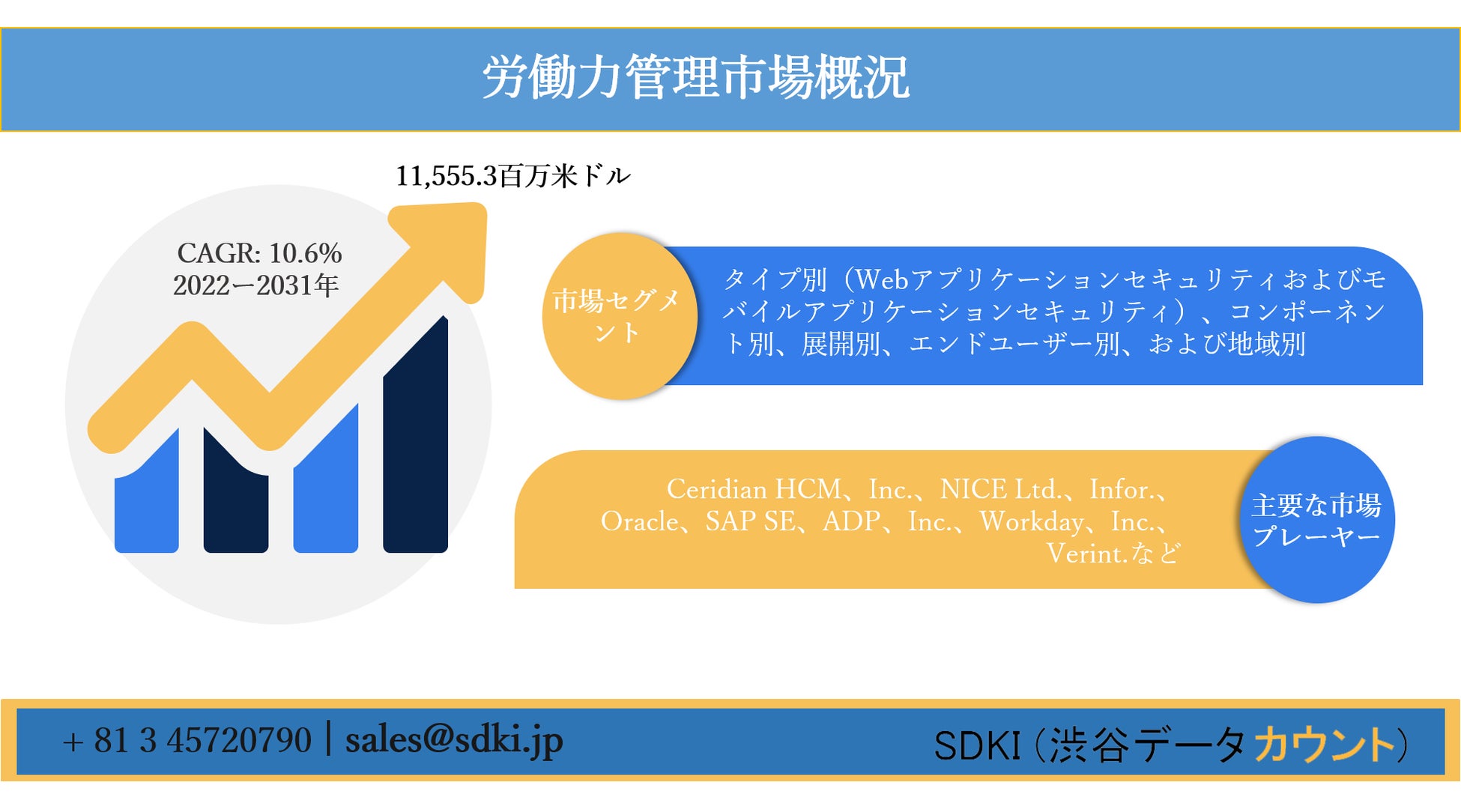 労働力管理市場概況

11,555.3百万米ドル

CAGR: 10.6%
2022ー2031年

市場セグメント

タイプ別（Webアプリケーションセキュリティおよびモバイルアプリケーションセキュリティ）、コンポーネント別、展開別、エンドユーザー別、および地域別

Ceridian HCM、Inc.、NICE Ltd.、Infor.、Oracle、SAP SE、ADP、Inc.、Workday、Inc.、Verint.など

主要な市場プレーヤー

+ 81 3 45720790 | sales@sdki.jp

SDKI（渋谷データカウント）